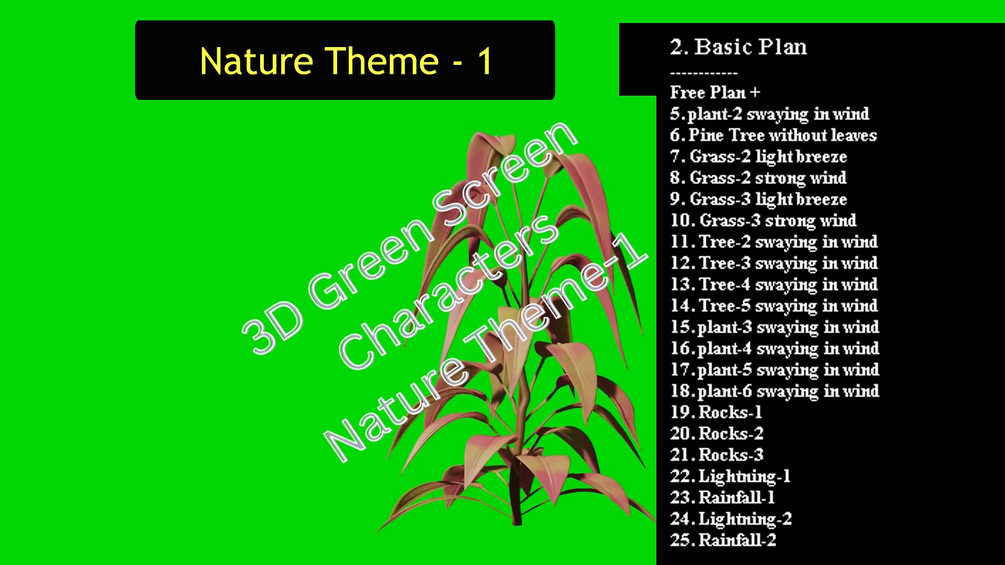 Nature Theme - 1

3D Green Screen
Characters
Nature Theme-1

2. Basic Plan
------------
Free Plan +
5. plant-2 swaying in wind
6. Pine Tree without leaves
7. Grass-2 light breeze
8. Grass-2 strong wind
9. Grass-3 light breeze
10. Grass-3 strong wind
11. Tree-2 swaying in wind
12. Tree-3 swaying in wind
13. Tree-4 swaying in wind
14. Tree-5 swaying in wind
15. plant-3 swaying in wind
16. plant-4 swaying in wind
17. plant-5 swaying in wind
18. plant-6 swaying in wind
19. Rocks-1
20. Rocks-2
21. Rocks-3
22. Lightning-1
23. Rainfall-1
24. Lightning-2
25. Rainfall-2